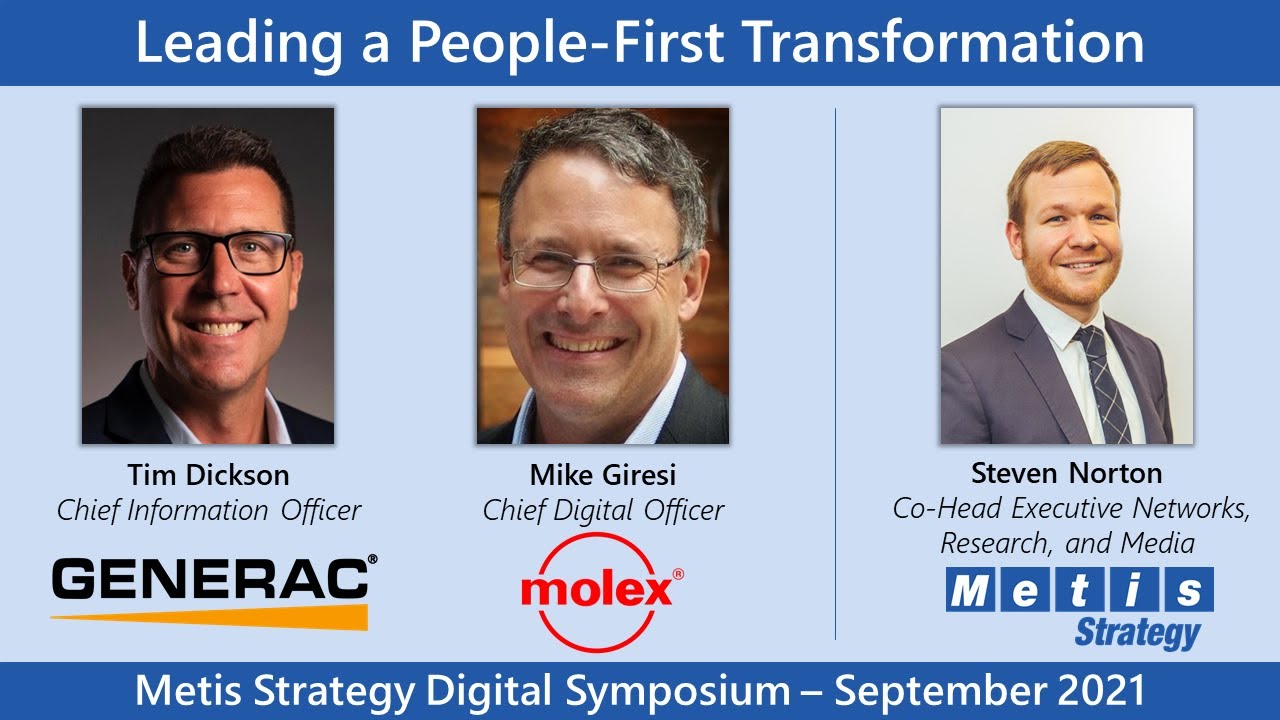 Leading a People-First Transformation

Tim Dickson
Chief Information Officer

GENERAC®

Mike Giresi
Chief Digital Officer

molex®

Steven Norton
Co-Head Executive Networks, Research, and Media

Metis
Strategy

Metis Strategy Digital Symposium – September 2021